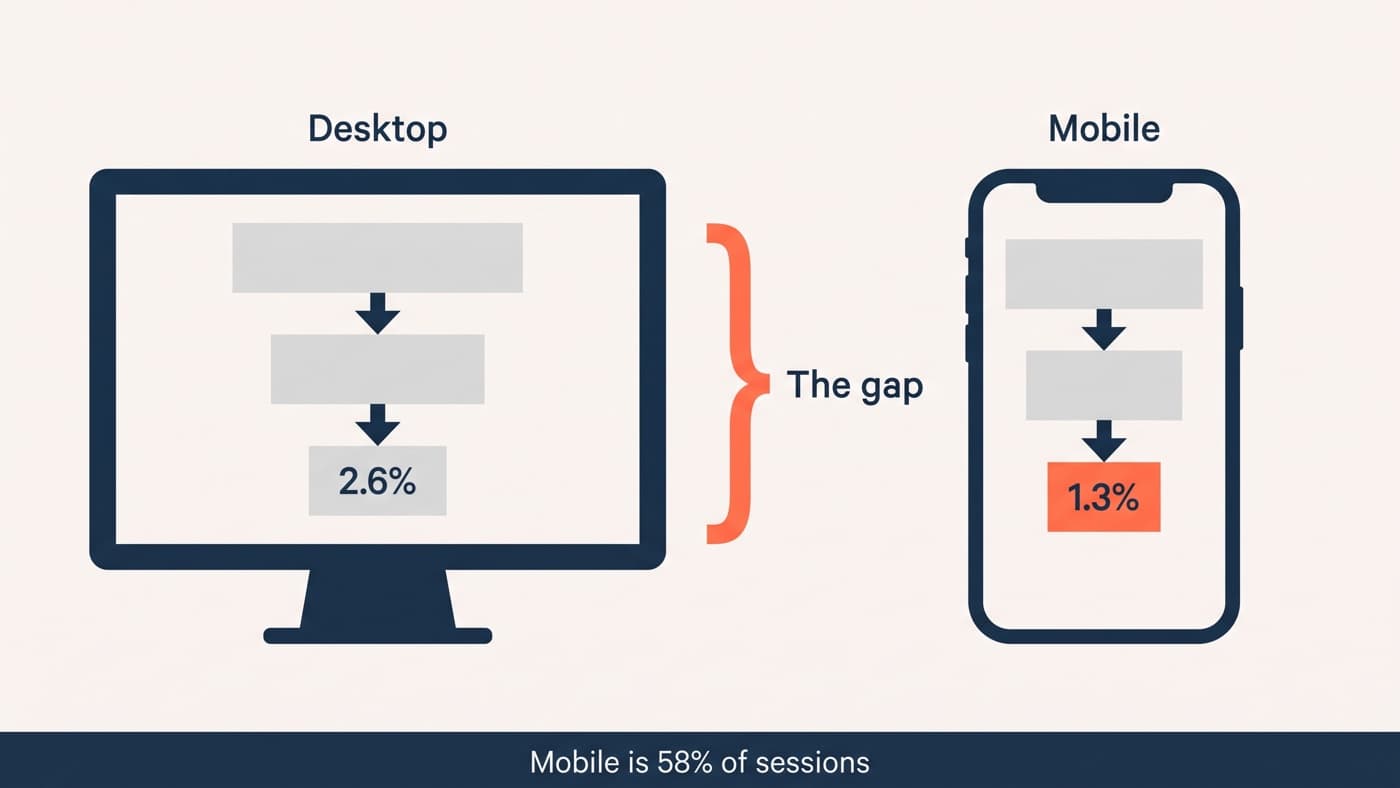 Desktop

2.6%

The gap

Mobile

1.3%

Mobile is 58% of sessions